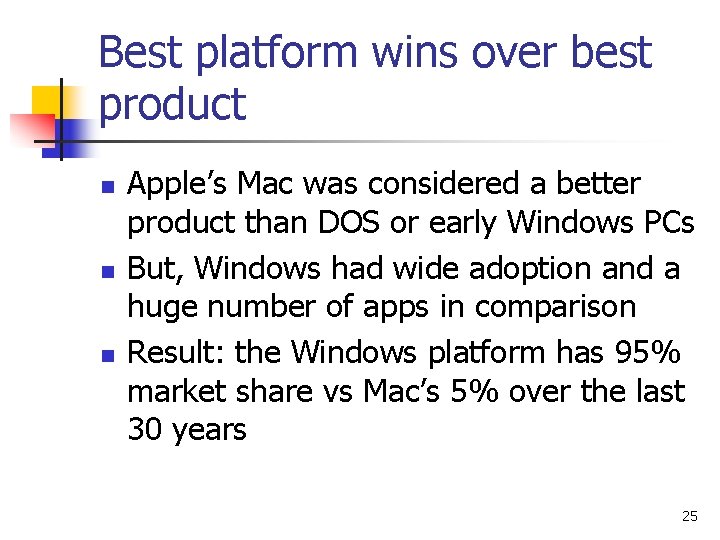 Best platform wins over best product

- Apple’s Mac was considered a better product than DOS or early Windows PCs
- But, Windows had wide adoption and a huge number of apps in comparison
- Result: the Windows platform has 95% market share vs Mac’s 5% over the last 30 years

25